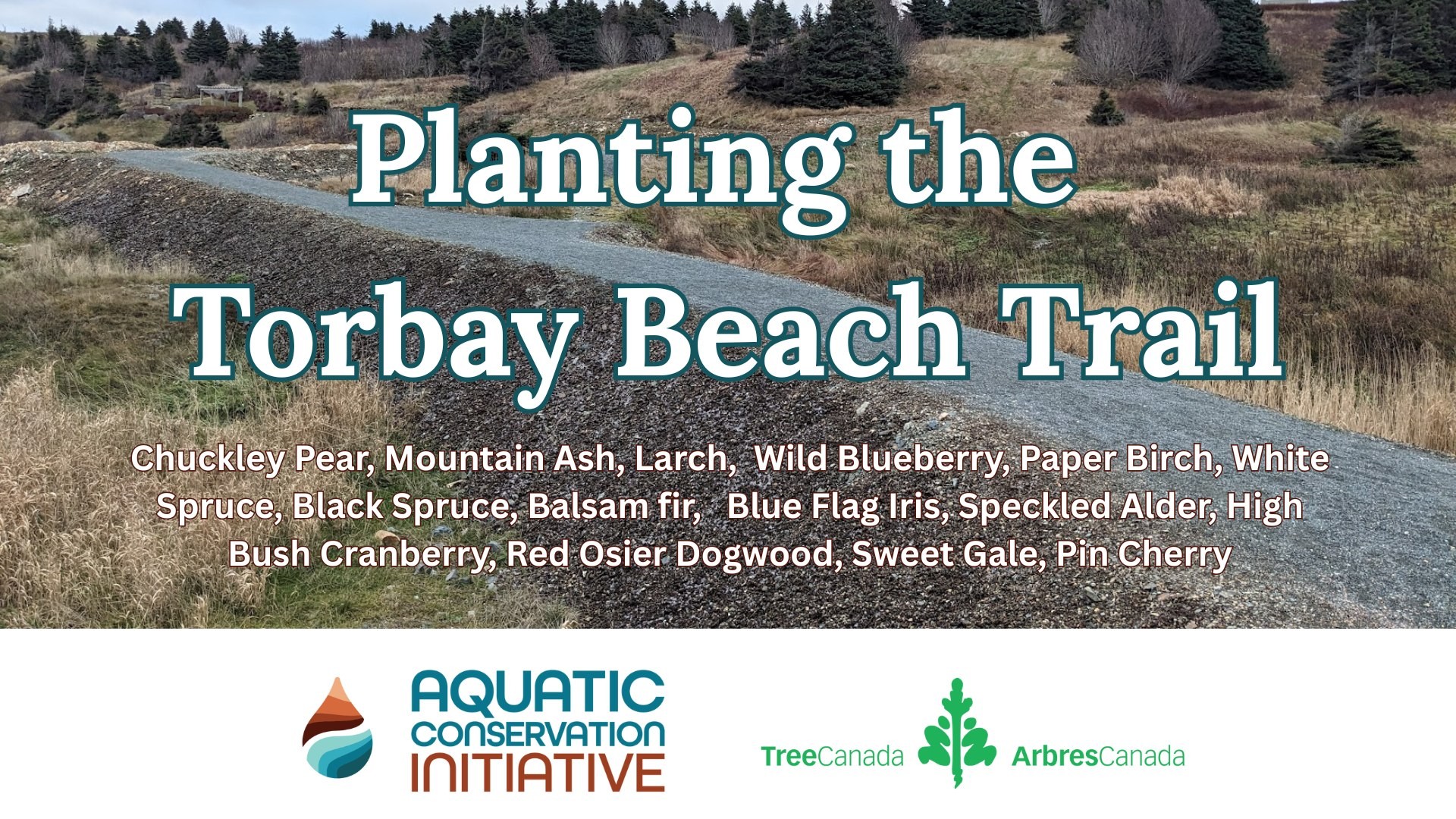 Planting the Torbay Beach Trail

Chuckley Pear, Mountain Ash, Larch, Wild Blueberry, Paper Birch, White Spruce, Black Spruce, Balsam fir, Blue Flag Iris, Speckled Alder, High Bush Cranberry, Red Osier Dogwood, Sweet Gale, Pin Cherry

AQUATIC CONSERVATION INITIATIVE

TreeCanada ArbresCanada